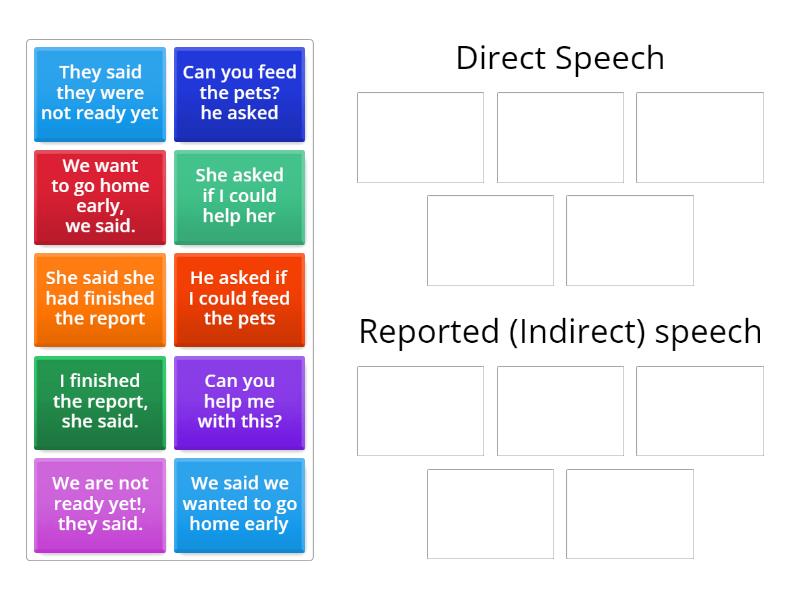 They said they were not ready yet

Can you feed the pets? he asked

We want to go home early, we said.

She asked if I could help her

She said she had finished the report

He asked if I could feed the pets

I finished the report, she said.

Can you help me with this?

We are not ready yet!, they said.

We said we wanted to go home early

Direct Speech

Reported (Indirect) speech